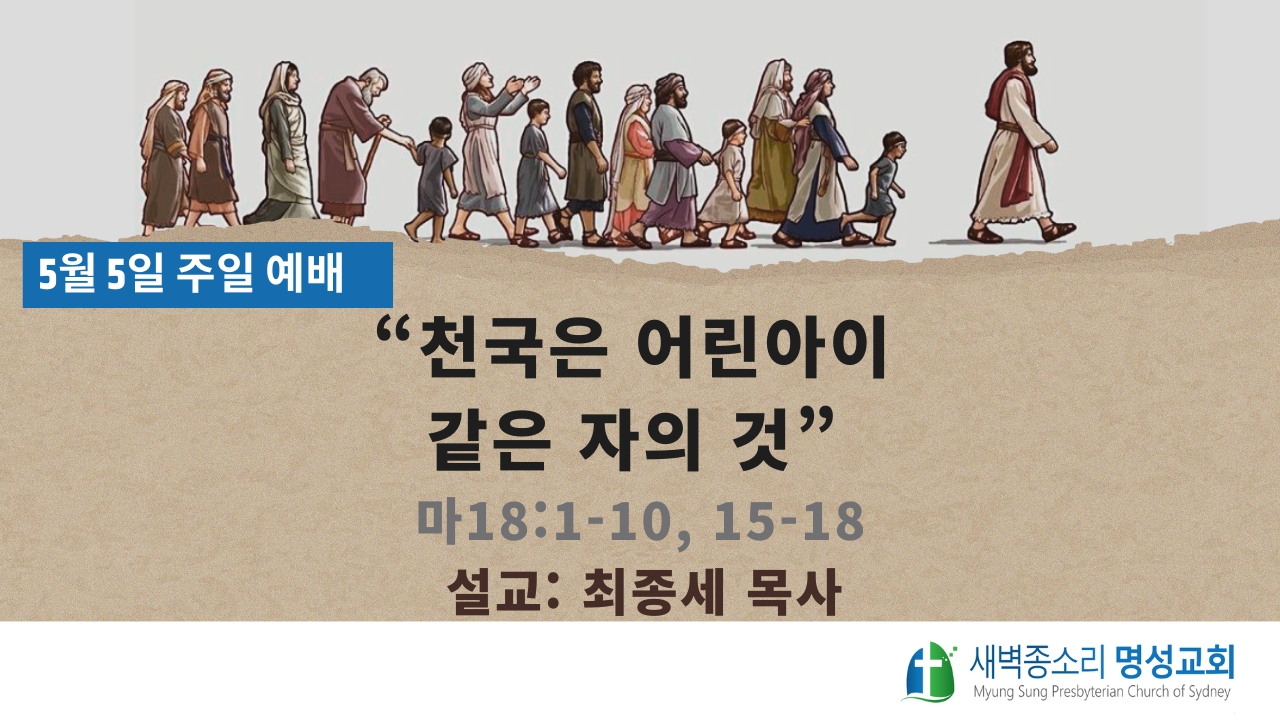 5월 5일 주일 예배

“천국은 어린아이 같은 자의 것”

마18:1-10, 15-18

설교: 최종세 목사

새벽종소리 명성교회
Myung Sung Presbyterian Church of Sydney